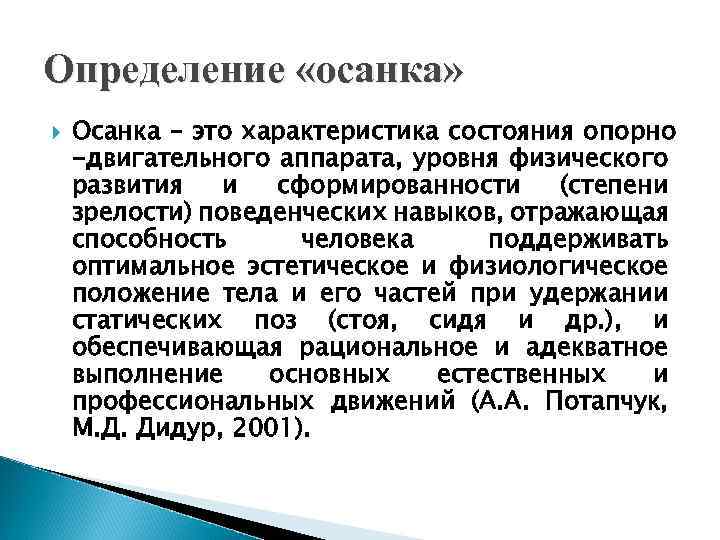 Определение «осанка»

Осанка – это характеристика состояния опорно-двигательного аппарата, уровня физического развития и сформированности (степени зрелости) поведенческих навыков, отражающая способность человека поддерживать оптимальное эстетическое и физиологическое положение тела и его частей при удержании статических поз (стоя, сидя и др.), и обеспечивающая рациональное и адекватное выполнение основных естественных и профессиональных движений (А.А. Потапчук, М.Д. Дидур, 2001).